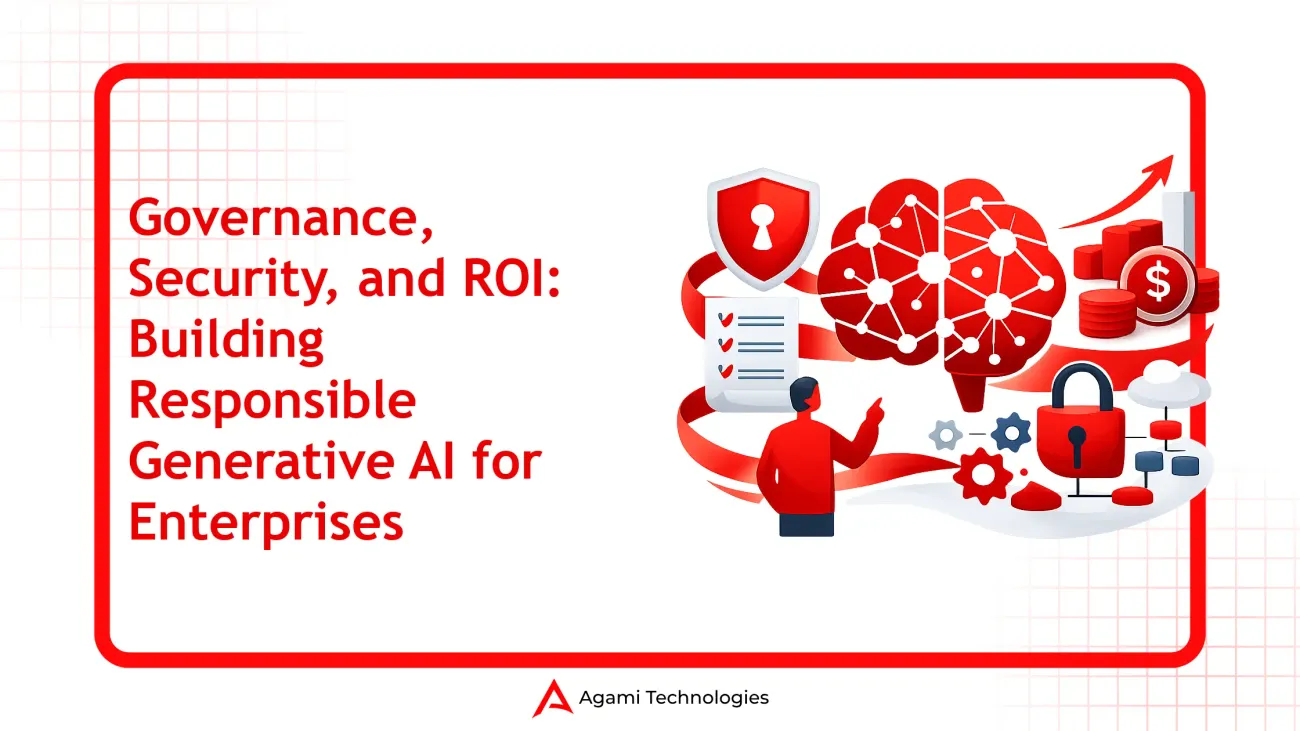 Governance, Security, and ROI: Building Responsible Generative AI for Enterprises

$

Agami Technologies